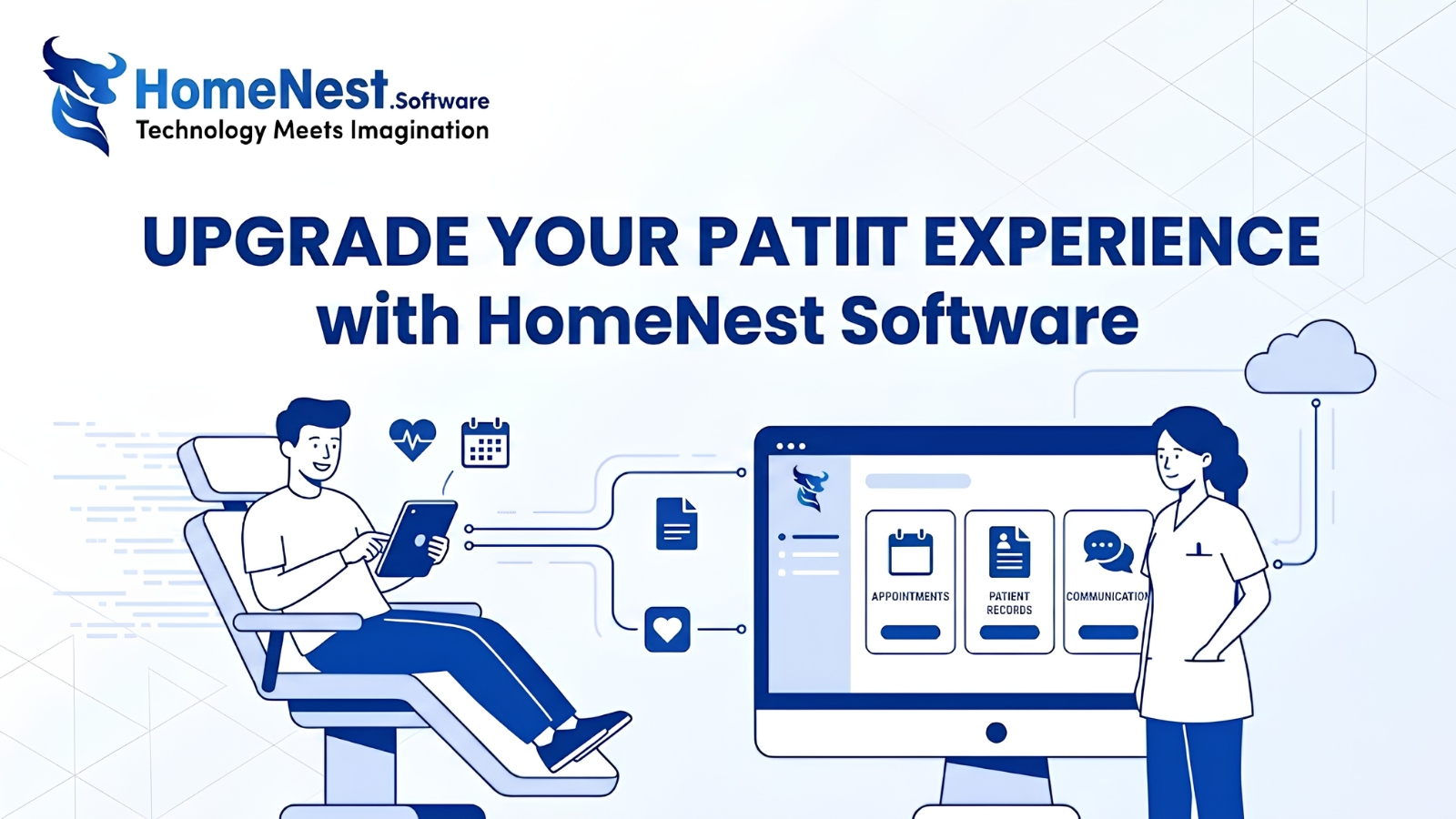 HomeNest.Software
Technology Meets Imagination

UPGRADE YOUR PATIIT EXPERIENCE with HomeNest Software

APPOINTMENTS

PATIENT RECORDS

COMMUNICATION